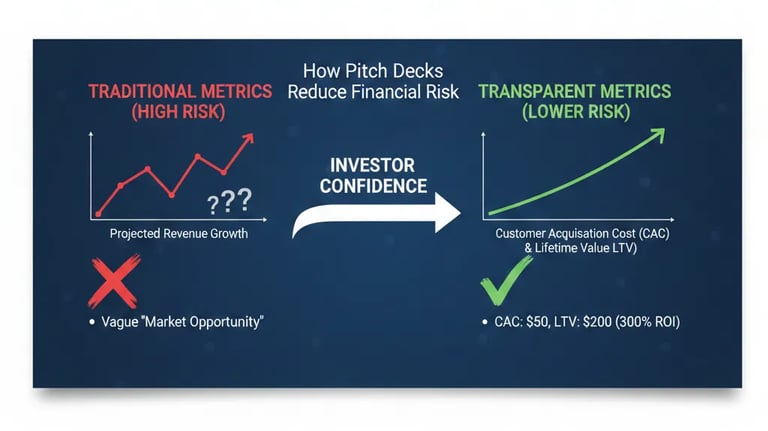 How Pitch Decks Reduce Financial Risk

TRADITIONAL METRICS (HIGH RISK)

???

Projected Revenue Growth

• Vague "Market Opportunity"

INVESTOR CONFIDENCE

TRANSPARENT METRICS (LOWER RISK)

Customer Acquisation Cost (CAC) & Lifetime Value LTV)

• CAC: $50, LTV: $200 (300% ROI)